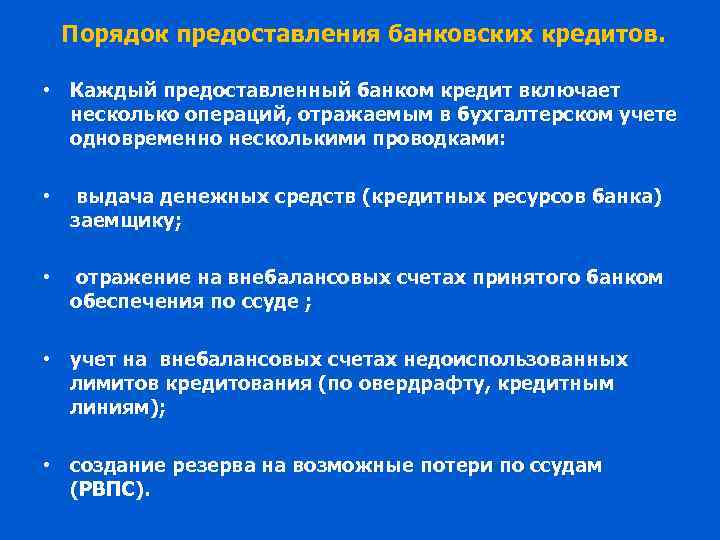 Порядок предоставления банковских кредитов.

• Каждый предоставленный банком кредит включает несколько операций, отражаемым в бухгалтерском учете одновременно несколькими проводками:

• выдача денежных средств (кредитных ресурсов банка) заемщику;

• отражение на внебалансовых счетах принятого банком обеспечения по ссуде ;

• учет на внебалансовых счетах недоиспользованных лимитов кредитования (по овердрафту, кредитным линиям);

• создание резерва на возможные потери по ссудам (РВПС).